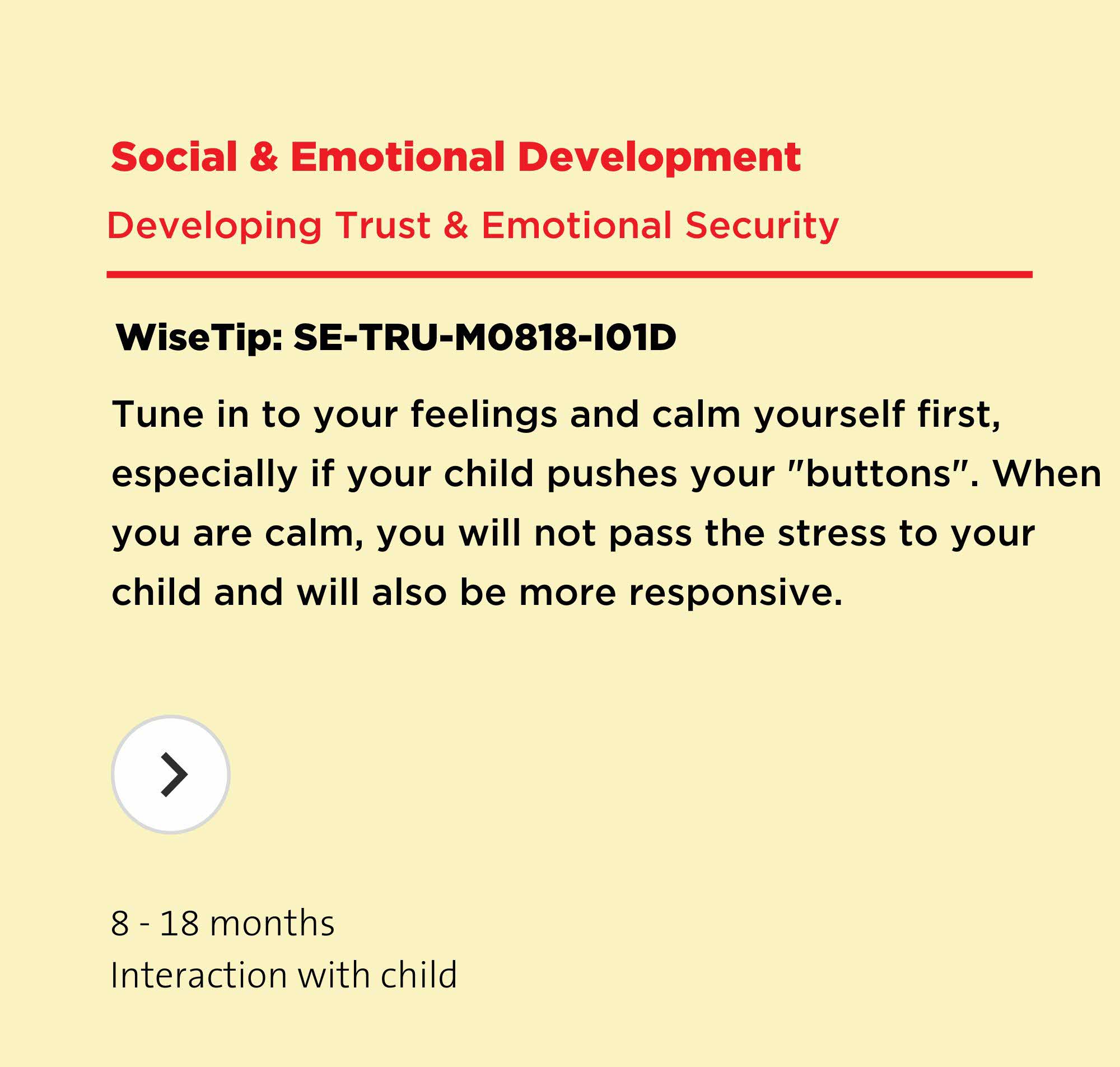 Social & Emotional Development

Developing Trust & Emotional Security

WiseTip: SE-TRU-M0818-I01D

Tune in to your feelings and calm yourself first, especially if your child pushes your "buttons". When you are calm, you will not pass the stress to your child and will also be more responsive.

8 - 18 months

Interaction with child